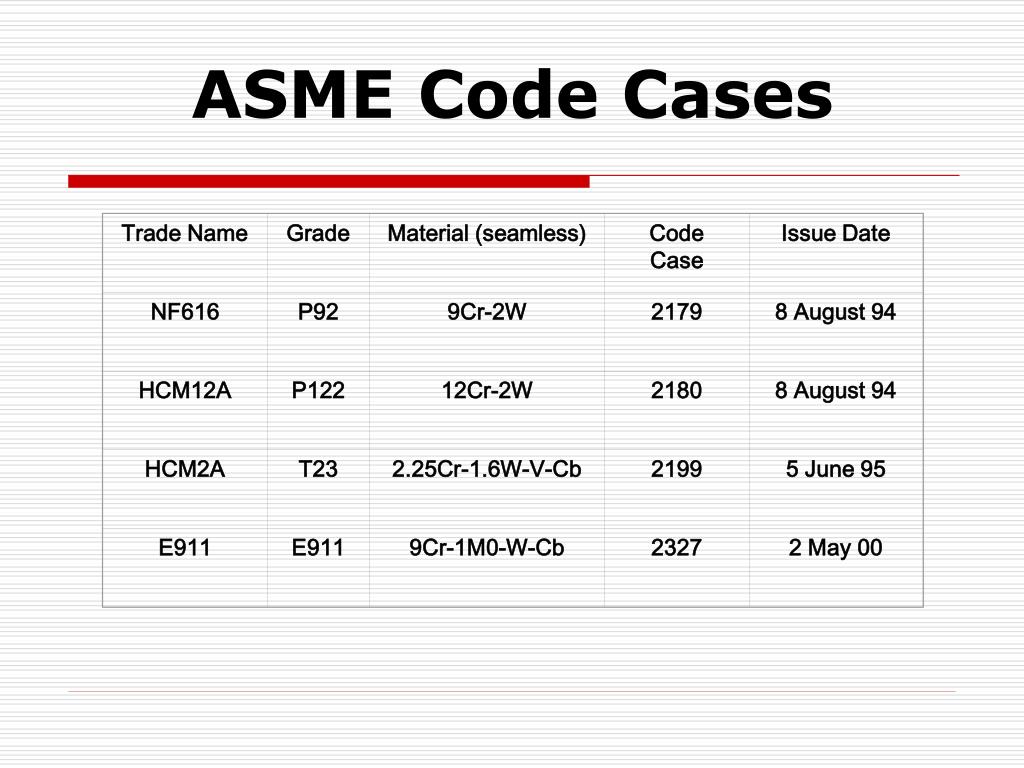 ASME Code Cases

| Trade Name | Grade | Material (seamless) | Code Case | Issue Date |
|---|---|---|---|---|
| NF616 | P92 | 9Cr-2W | 2179 | 8 August 94 |
| HCM12A | P122 | 12Cr-2W | 2180 | 8 August 94 |
| HCM2A | T23 | 2.25Cr-1.6W-V-Cb | 2199 | 5 June 95 |
| E911 | E911 | 9Cr-1M0-W-Cb | 2327 | 2 May 00 |